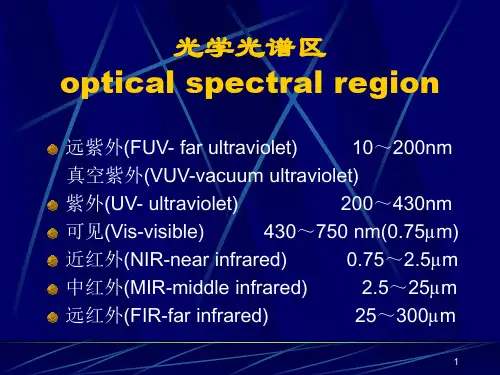 光学光谱区
optical spectral region

远紫外(FUV- far ultraviolet) 10～200nm
真空紫外(VUV-vacuum ultraviolet)

紫外(UV- ultraviolet) 200～430nm

可见(Vis-visible) 430～750 nm(0.75μm)

近红外(NIR-near infrared) 0.75～2.5μm

中红外(MIR-middle infrared) 2.5～25μm

远红外(FIR-far infrared) 25～300μm

1